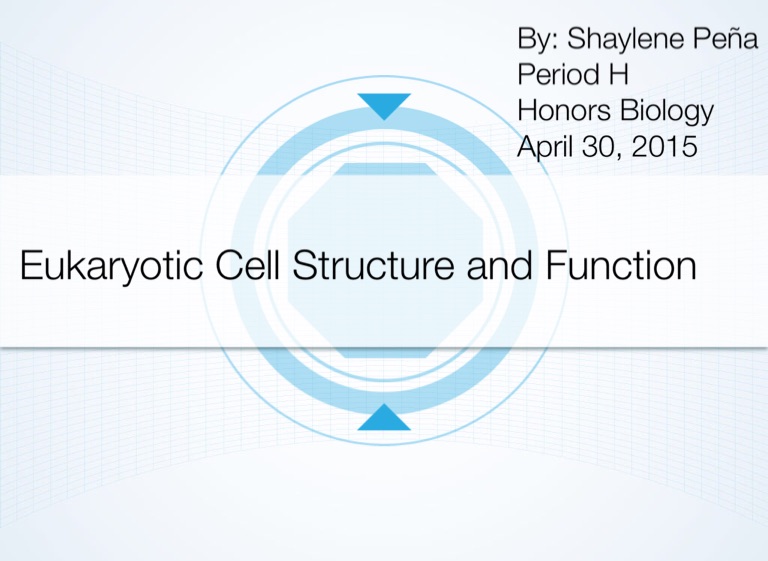 By: Shaylene Peña
Period H
Honors Biology
April 30, 2015

Eukaryotic Cell Structure and Function